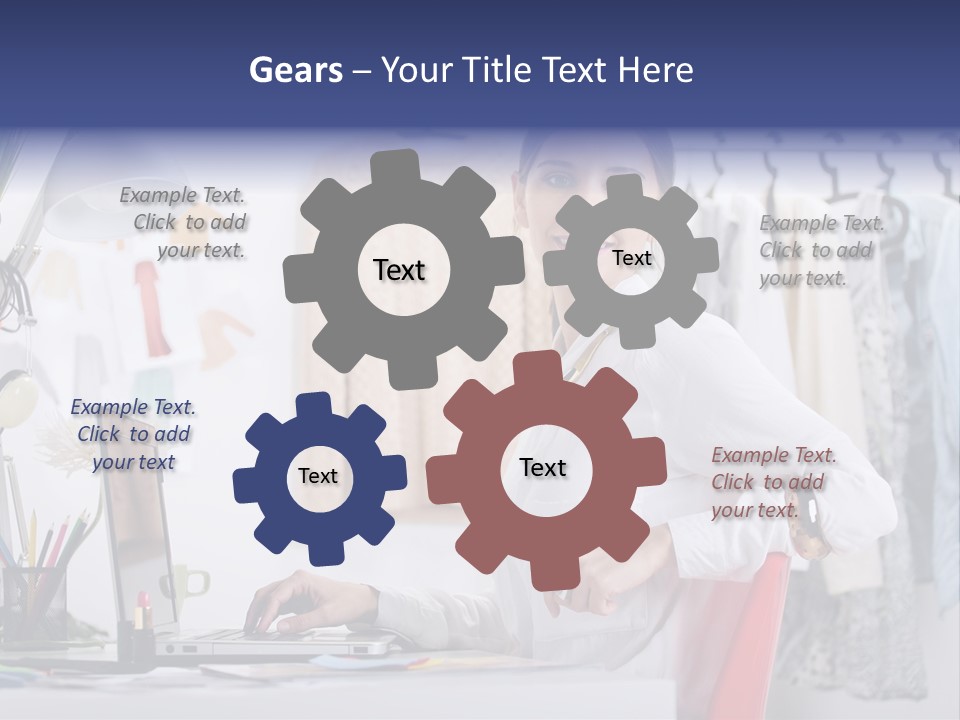 Gears – Your Title Text Here

Example Text. Click to add your text.

Text

Text

Example Text. Click to add your text.

Example Text. Click to add your text

Text

Text

Example Text. Click to add your text.